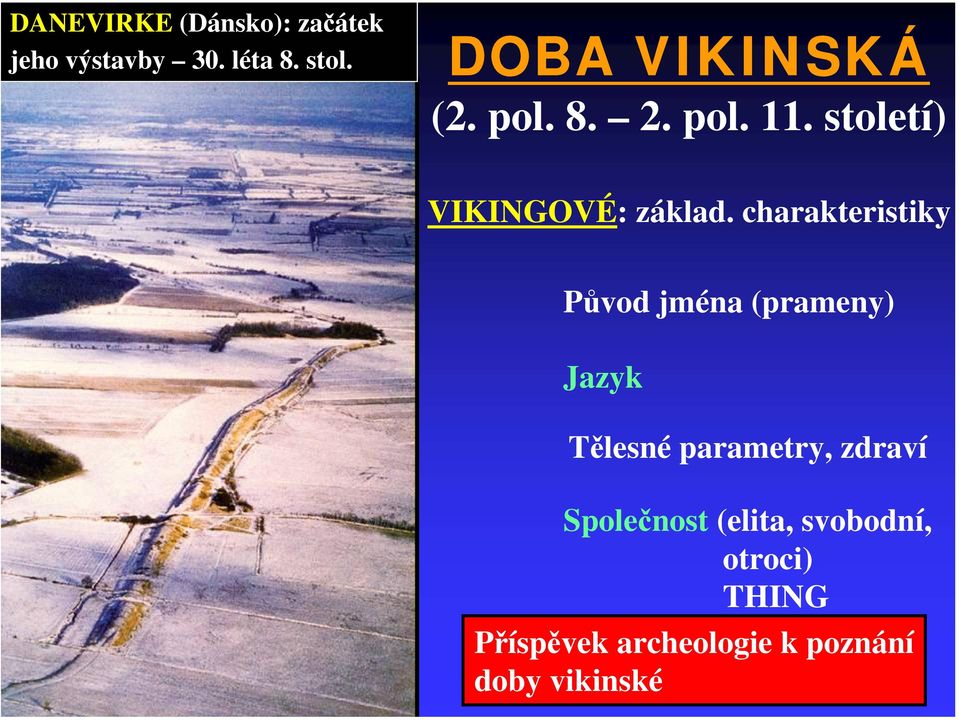 DANEVIRKE (Dánsko): začátek jeho výstavby – 30. léta 8. stol.

DOBA VIKINSKÁ

(2. pol. 8. – 2. pol. 11. století)

VIKINGOVÉ: základ. charakteristiky

Původ jména (prameny)

Jazyk

Tělesné parametry, zdraví

Společnost (elita, svobodní, otroci)
THING

Příspěvek archeologie k poznání doby vikinské